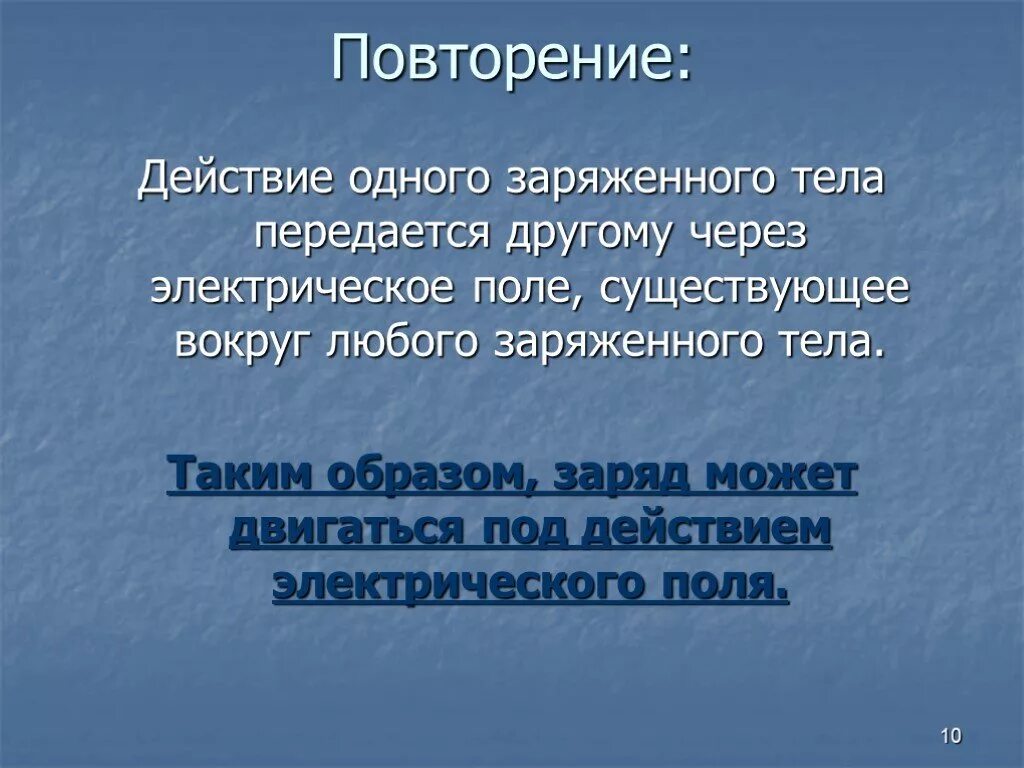 Повторение:

Действие одного заряженного тела передается другому через электрическое поле, существующее вокруг любого заряженного тела.

Таким образом, заряд может двигаться под действием электрического поля.

10